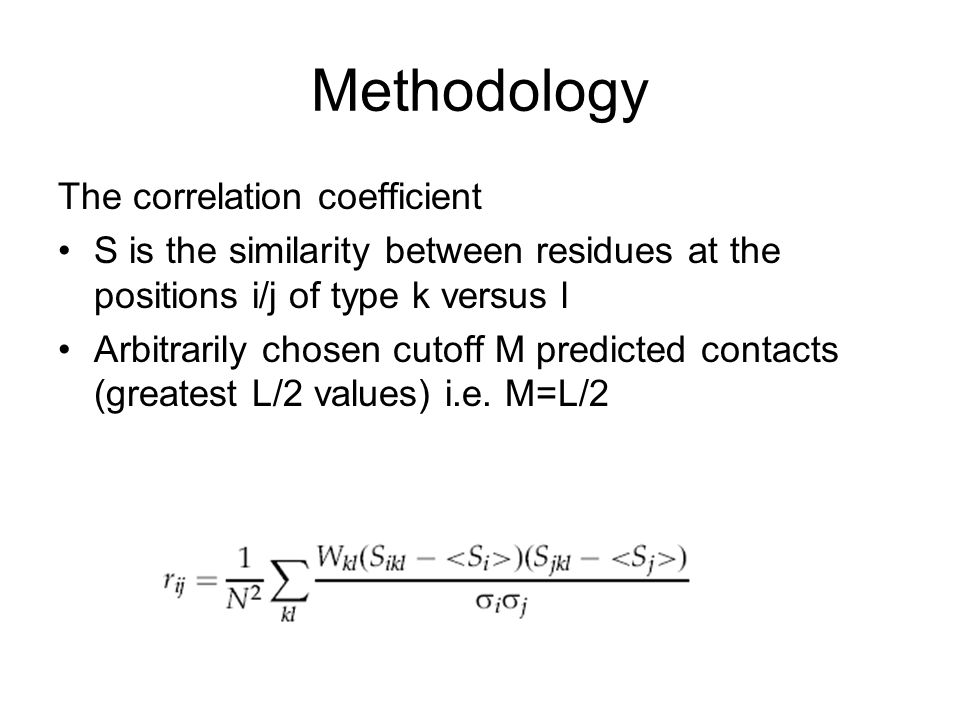 Methodology

The correlation coefficient

• S is the similarity between residues at the positions i/j of type k versus l

• Arbitrarily chosen cutoff M predicted contacts (greatest L/2 values) i.e. M=L/2

$r_{ij} = \frac{1}{N^2} \sum_{kl} \frac{W_{kl}(S_{ikl} - <S_i>)(S_{jkl} - <S_j>)}{\sigma_i \sigma_j}$